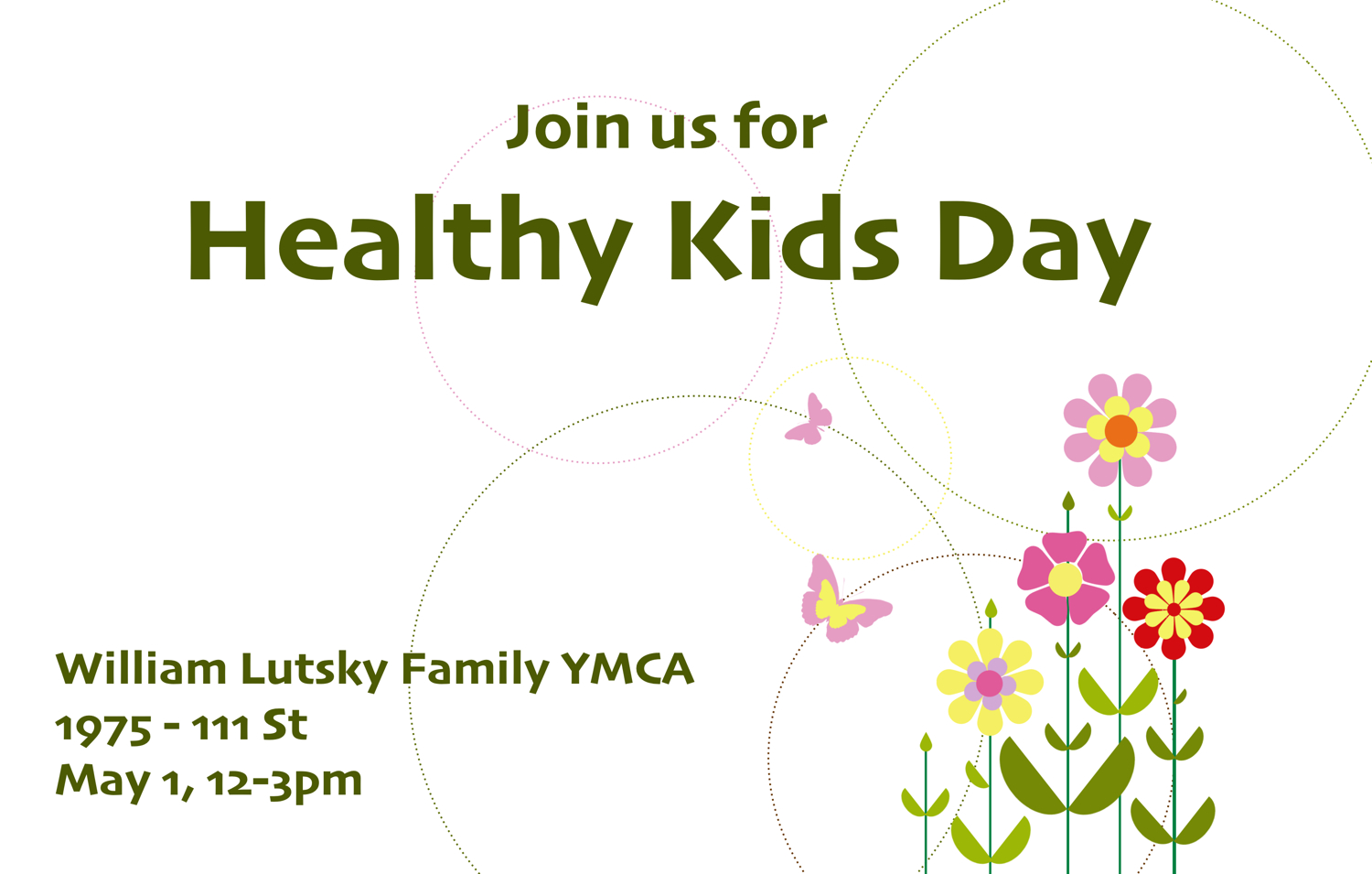 Join us for
Healthy Kids Day

William Lutsky Family YMCA
1975 - 111 St
May 1, 12-3pm